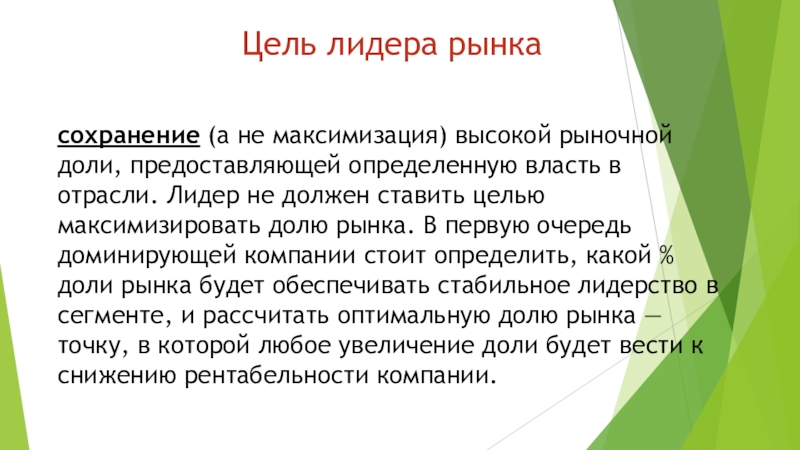 Цель лидера рынка

сохранение (а не максимизация) высокой рыночной доли, предоставляющей определенную власть в отрасли. Лидер не должен ставить целью максимизировать долю рынка. В первую очередь доминирующей компании стоит определить, какой % доли рынка будет обеспечивать стабильное лидерство в сегменте, и рассчитать оптимальную долю рынка — точку, в которой любое увеличение доли будет вести к снижению рентабельности компании.